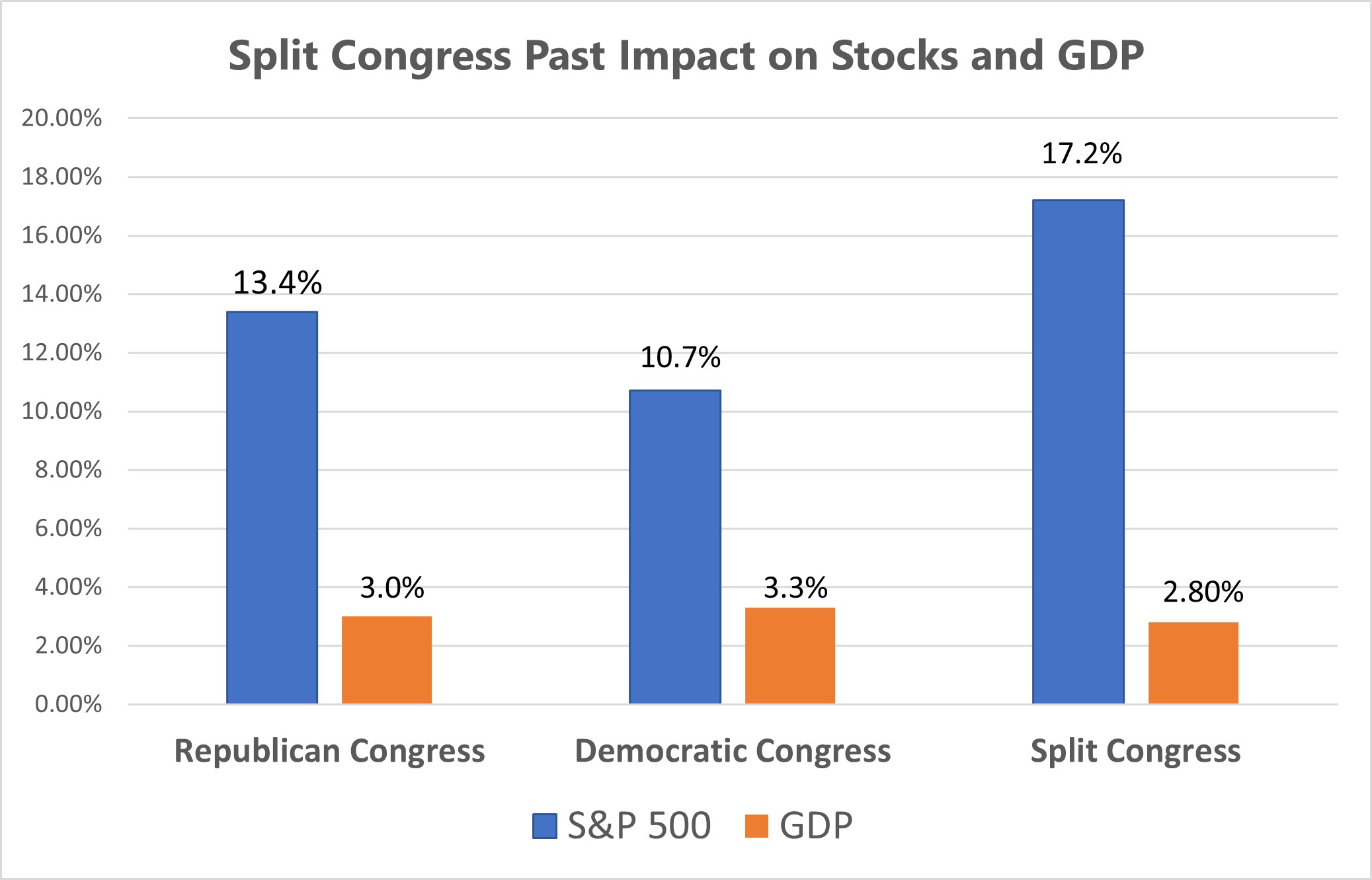 Split Congress Past Impact on Stocks and GDP

20.00%
18.00%
16.00%
14.00%
12.00%
10.00%
8.00%
6.00%
4.00%
2.00%
0.00%

13.4%
3.0%
10.7%
3.3%
17.2%
2.80%

Republican Congress
Democratic Congress
Split Congress

S&P 500
GDP